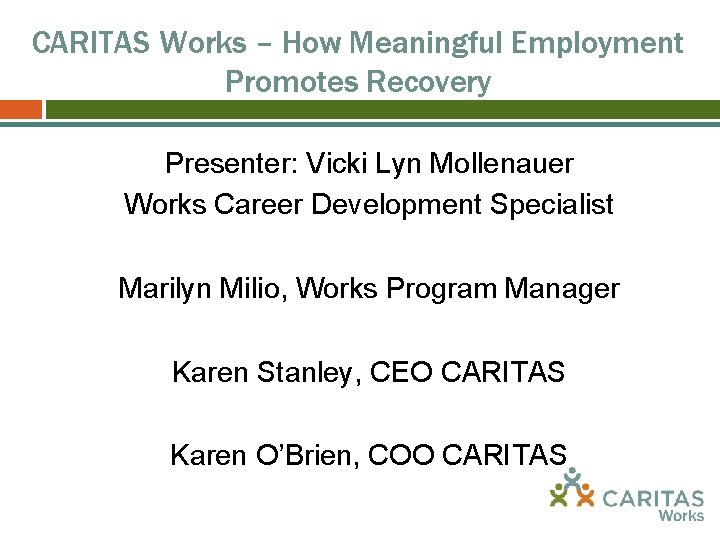 CARITAS Works – How Meaningful Employment Promotes Recovery

Presenter: Vicki Lyn Mollenauer
Works Career Development Specialist

Marilyn Milio, Works Program Manager

Karen Stanley, CEO CARITAS

Karen O'Brien, COO CARITAS

CARITAS
Works